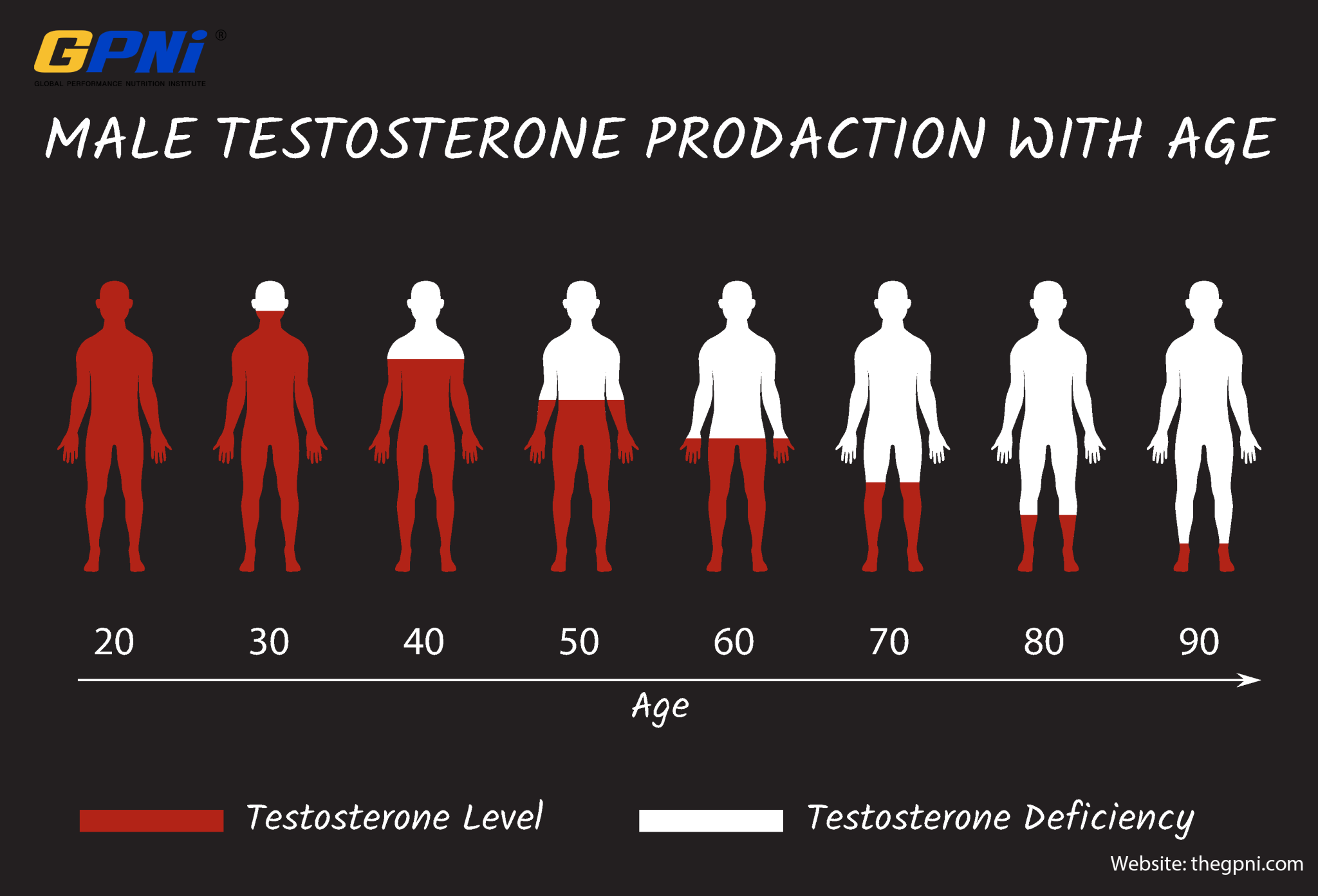 GPNi®
GLOBAL PERFORMANCE NUTRITION INSTITUTE

MALE TESTOSTERONE PRODACTION WITH AGE

20 30 40 50 60 70 80 90

Age

Testosterone Level
Testosterone Deficiency

Website: thegpni.com